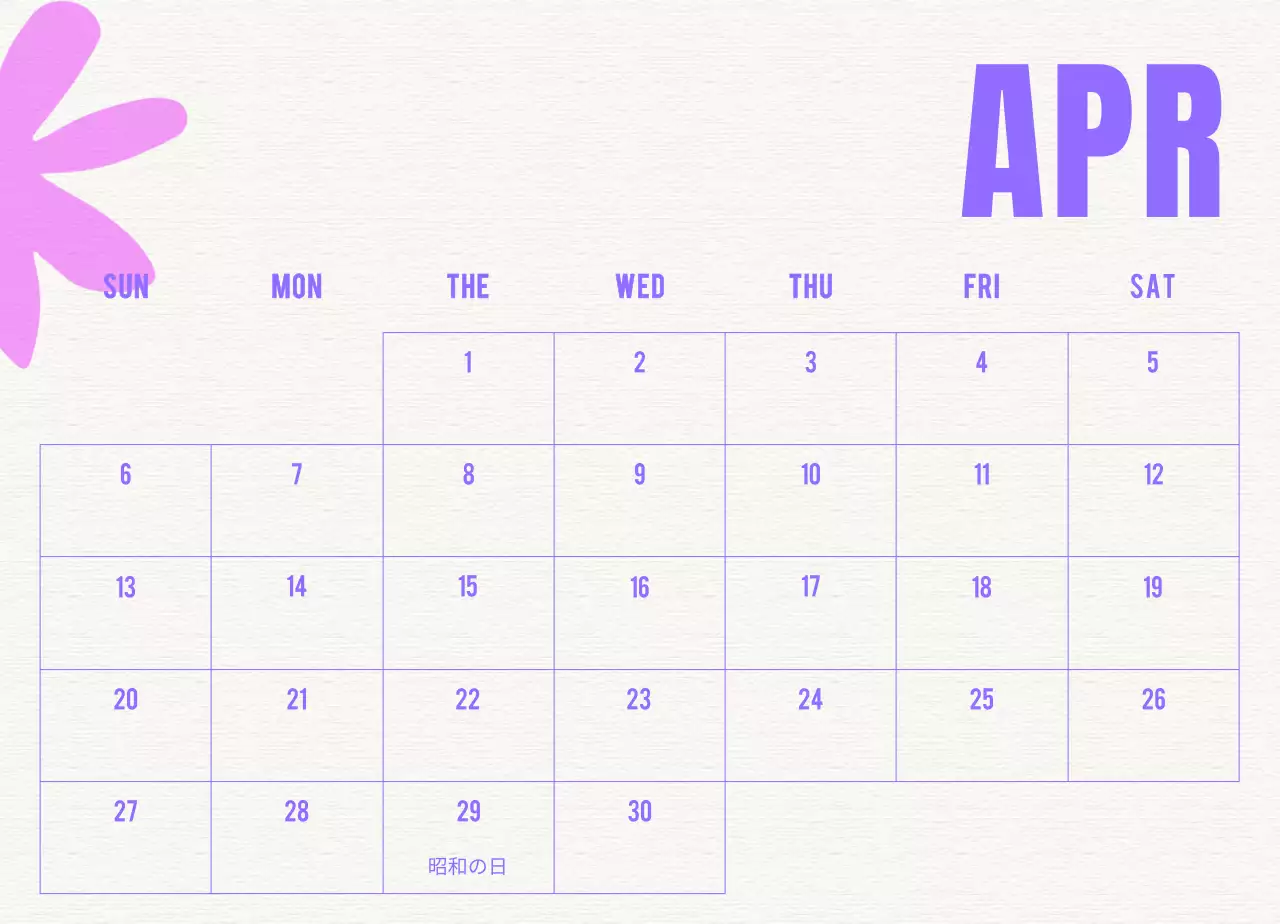 APR

| SUN | MON | THE | WED | THU | FRI | SAT |
|---|---|---|---|---|---|---|
| | | 1 | 2 | 3 | 4 | 5 |
| 6 | 7 | 8 | 9 | 10 | 11 | 12 |
| 13 | 14 | 15 | 16 | 17 | 18 | 19 |
| 20 | 21 | 22 | 23 | 24 | 25 | 26 |
| 27 | 28 | 29 昭和の日 | 30 | | | |